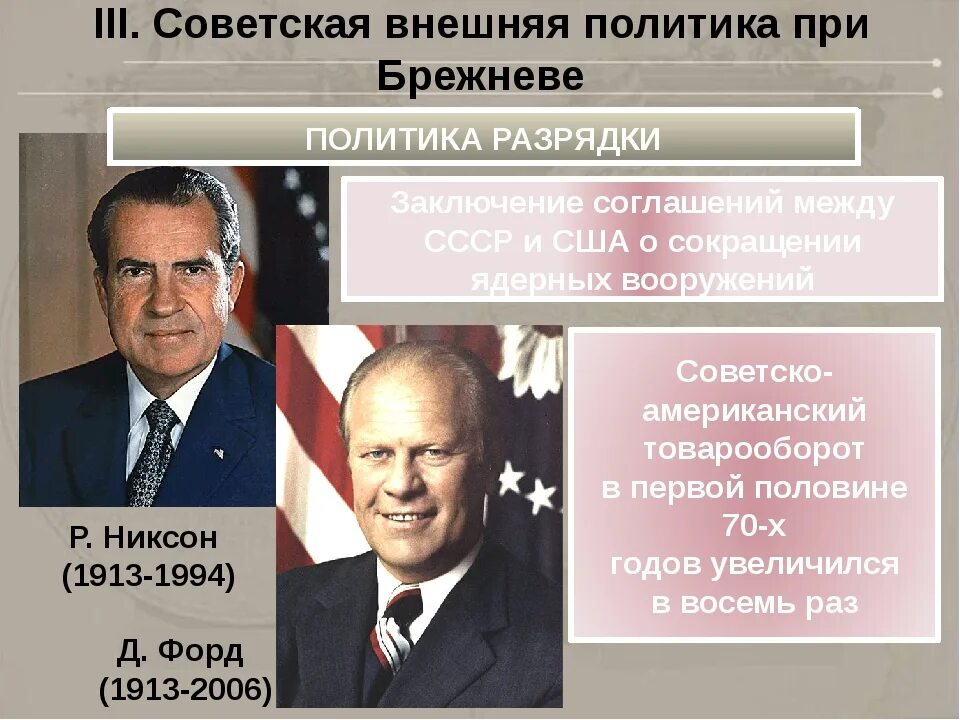 III. Советская внешняя политика при Брежневе

ПОЛИТИКА РАЗРЯДКИ

Заключение соглашений между СССР и США о сокращении ядерных вооружений

Советско-американский товарооборот в первой половине 70-х годов увеличился в восемь раз

Р. Никсон
(1913-1994)

Д. Форд
(1913-2006)